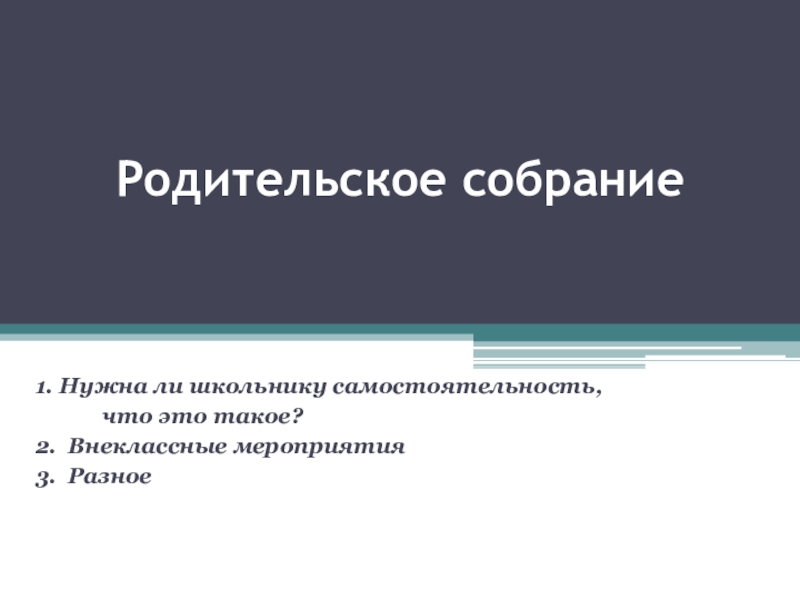 Родительское собрание

1. Нужна ли школьнику самостоятельность, что это такое?
2. Внеклассные мероприятия
3. Разное